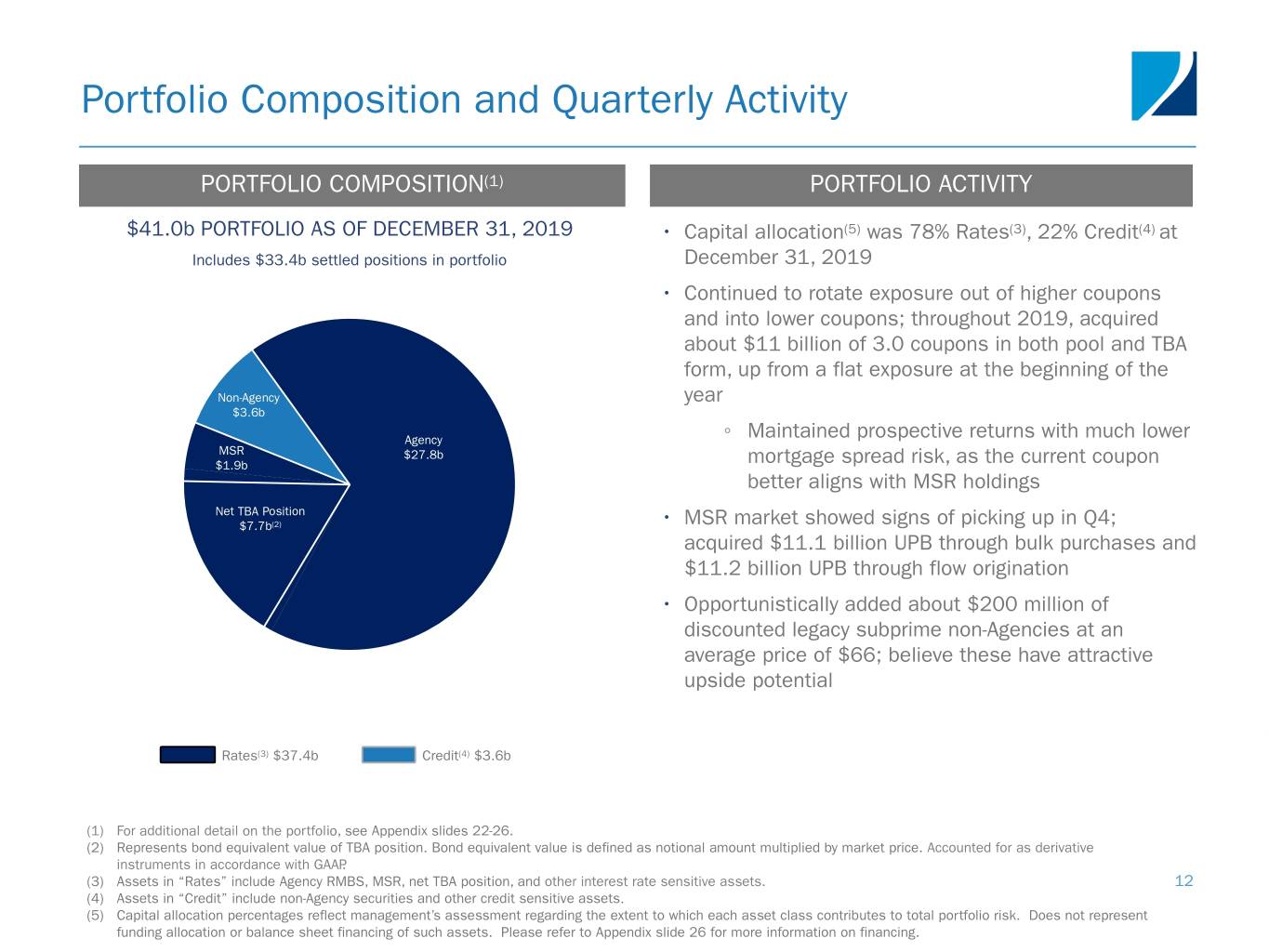 Portfolio Composition and Quarterly Activity

PORTFOLIO COMPOSITION$^{(1)}$

$41.0b PORTFOLIO AS OF DECEMBER 31, 2019

Includes $33.4b settled positions in portfolio

Non-Agency $3.6b

MSR $1.9b

Agency $27.8b

Net TBA Position $7.7b$^{(2)}$

Rates$^{(3)}$ $37.4b

Credit$^{(4)}$ $3.6b

PORTFOLIO ACTIVITY

• Capital allocation$^{(5)}$ was 78% Rates$^{(3)}$, 22% Credit$^{(4)}$ at December 31, 2019

• Continued to rotate exposure out of higher coupons and into lower coupons; throughout 2019, acquired about $11 billion of 3.0 coupons in both pool and TBA form, up from a flat exposure at the beginning of the year

◦ Maintained prospective returns with much lower mortgage spread risk, as the current coupon better aligns with MSR holdings

• MSR market showed signs of picking up in Q4; acquired $11.1 billion UPB through bulk purchases and $11.2 billion UPB through flow origination

• Opportunistically added about $200 million of discounted legacy subprime non-Agencies at an average price of $66; believe these have attractive upside potential

(1) For additional detail on the portfolio, see Appendix slides 22-26.
(2) Represents bond equivalent value of TBA position. Bond equivalent value is defined as notional amount multiplied by market price. Accounted for as derivative instruments in accordance with GAAP.
(3) Assets in “Rates” include Agency RMBS, MSR, net TBA position, and other interest rate sensitive assets.
(4) Assets in “Credit” include non-Agency securities and other credit sensitive assets.
(5) Capital allocation percentages reflect management’s assessment regarding the extent to which each asset class contributes to total portfolio risk. Does not represent funding allocation or balance sheet financing of such assets. Please refer to Appendix slide 26 for more information on financing.

12